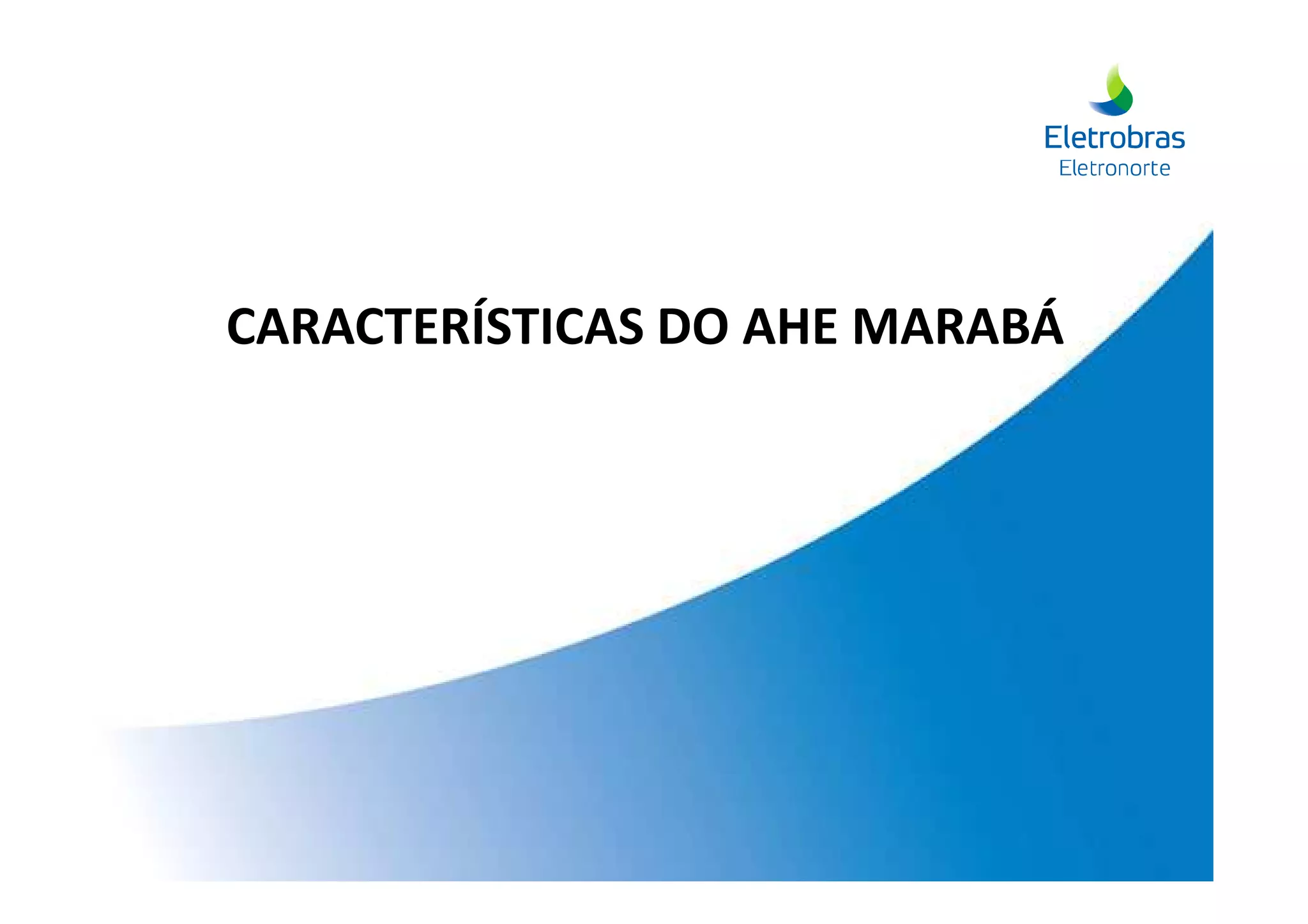 Eletrobras
Eletronorte

CARACTERÍSTICAS DO AHE MARABÁ